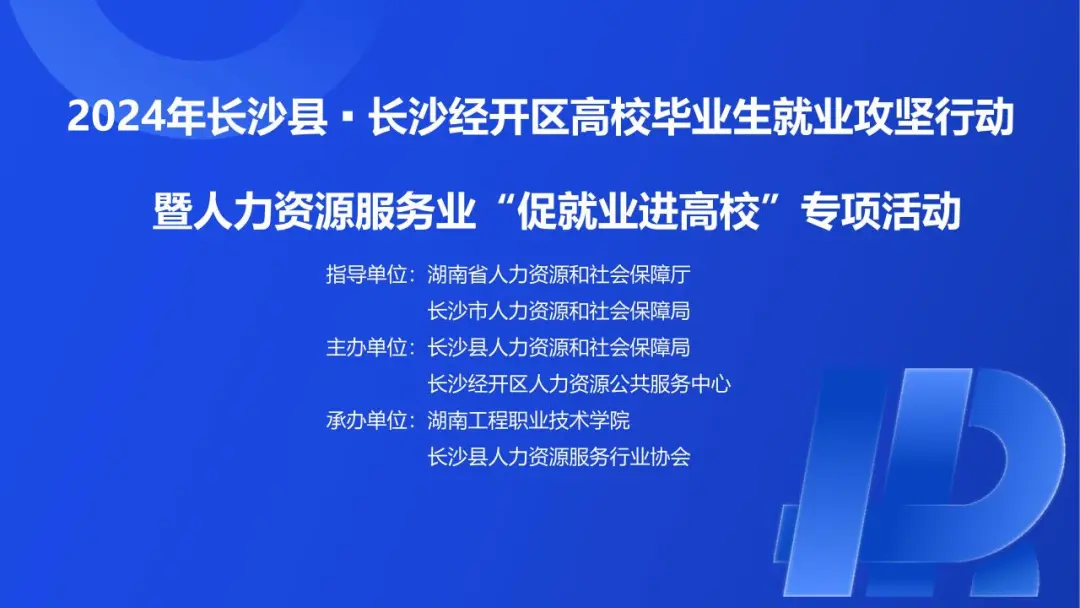 2024年长沙县 · 长沙经开区高校毕业生就业攻坚行动

暨人力资源服务业“促就业进高校”专项活动

指导单位：湖南省人力资源和社会保障厅
长沙市人力资源和社会保障局
主办单位：长沙县人力资源和社会保障局
长沙经开区人力资源公共服务中心
承办单位：湖南工程职业技术学院
长沙县人力资源服务行业协会